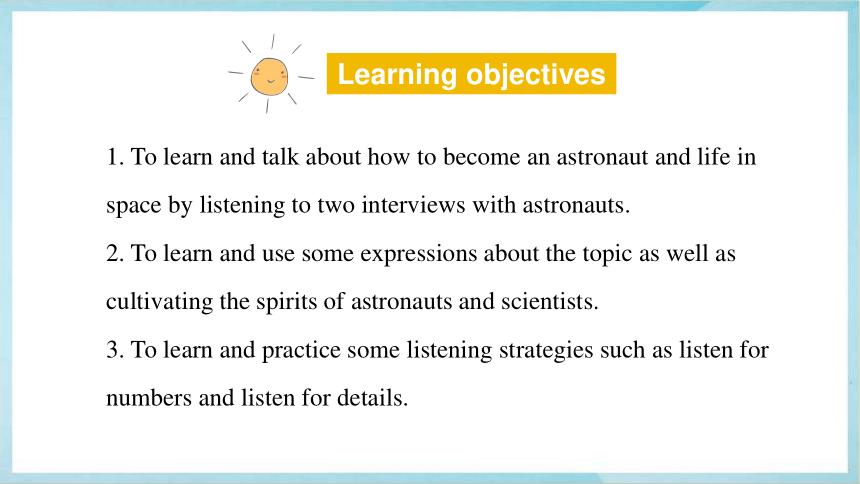 Learning objectives

1. To learn and talk about how to become an astronaut and life in space by listening to two interviews with astronauts.

2. To learn and use some expressions about the topic as well as cultivating the spirits of astronauts and scientists.

3. To learn and practice some listening strategies such as listen for numbers and listen for details.